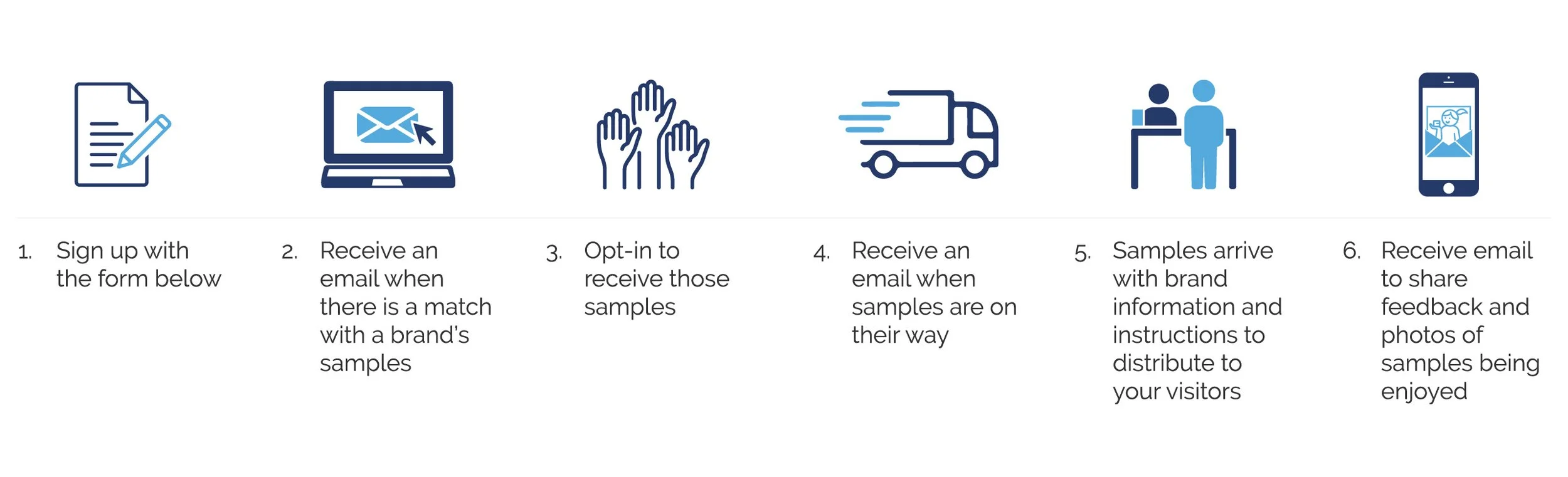 1. Sign up with the form below

2. Receive an email when there is a match with a brand's samples

3. Opt-in to receive those samples

4. Receive an email when samples are on their way

5. Samples arrive with brand information and instructions to distribute to your visitors

6. Receive email to share feedback and photos of samples being enjoyed